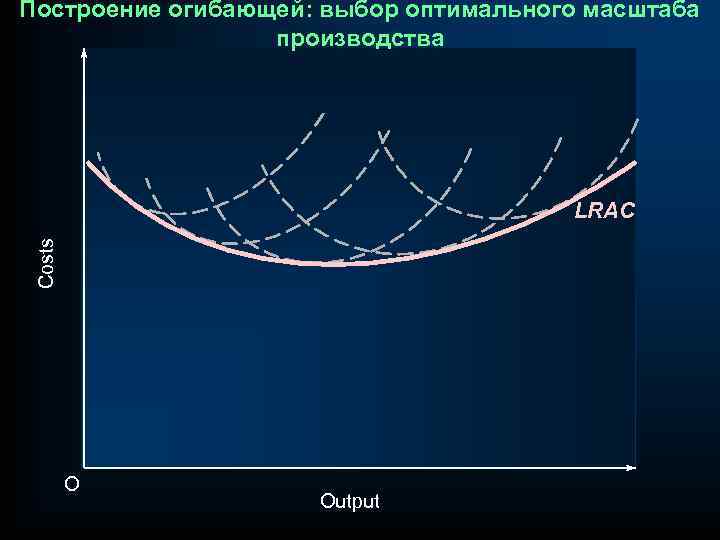 Построение огибающей: выбор оптимального масштаба производства

LRAC

Costs

O

Output